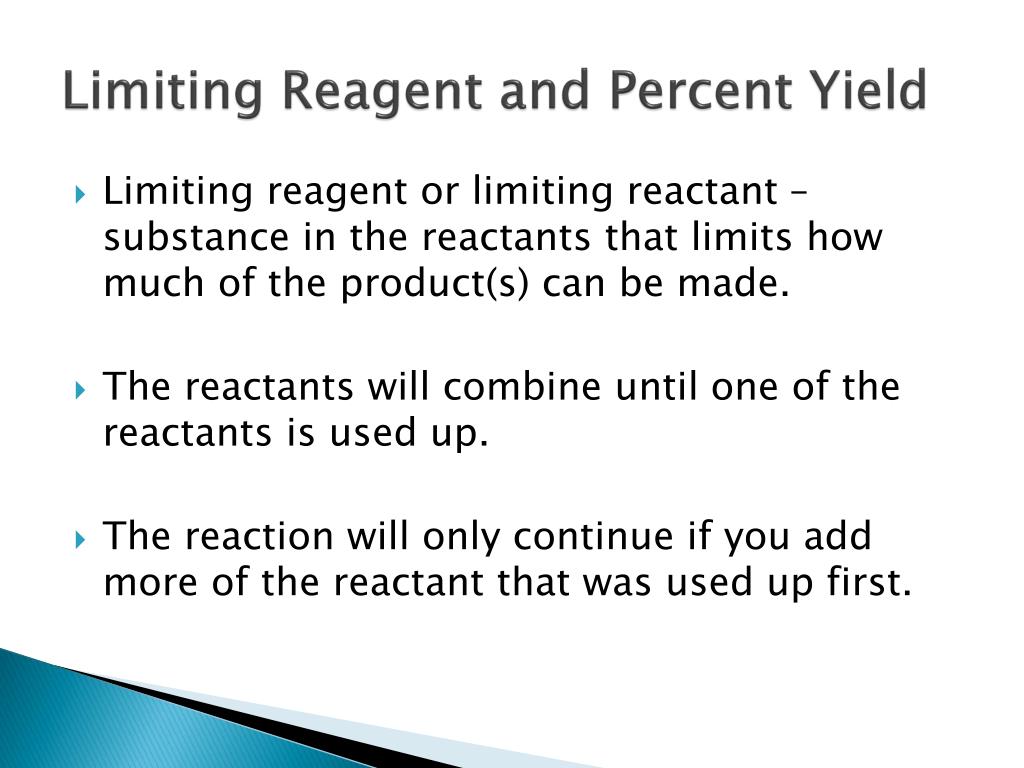 Limiting Reagent and Percent Yield

Limiting reagent or limiting reactant – substance in the reactants that limits how much of the product(s) can be made.

The reactants will combine until one of the reactants is used up.

The reaction will only continue if you add more of the reactant that was used up first.